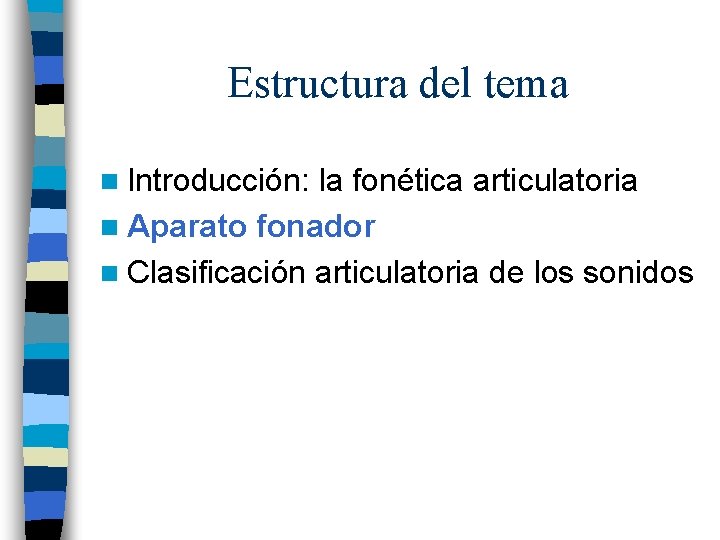 Estructura del tema

- Introducción: la fonética articulatoria
- Aparato fonador
- Clasificación articulatoria de los sonidos